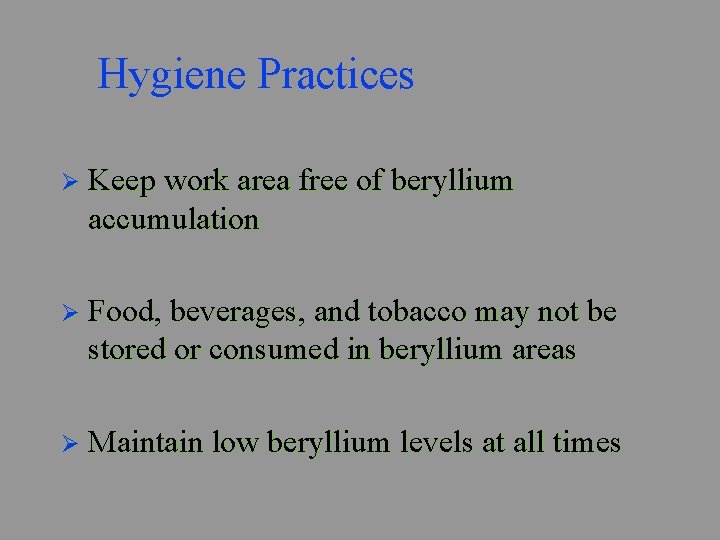 Hygiene Practices

➢ Keep work area free of beryllium accumulation

➢ Food, beverages, and tobacco may not be stored or consumed in beryllium areas

➢ Maintain low beryllium levels at all times